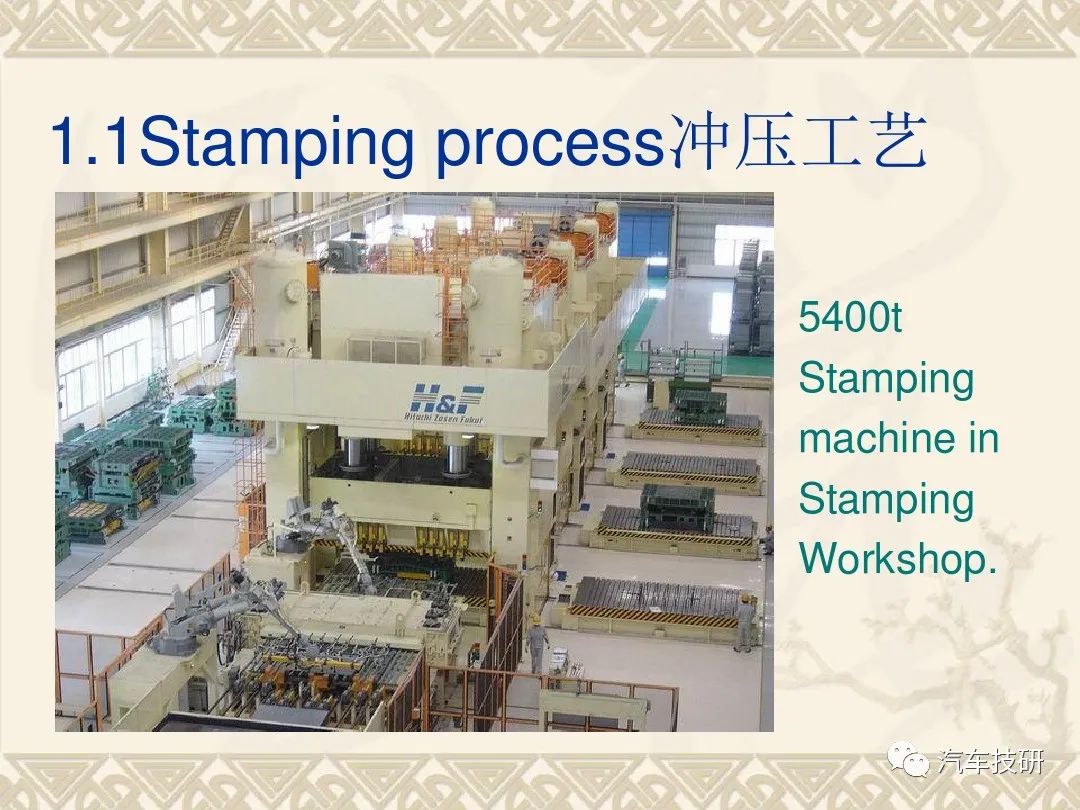 1.1Stamping process冲压工艺

H&F
Hitachi Zosen Fukui

5400t Stamping machine in Stamping Workshop.

汽车技研